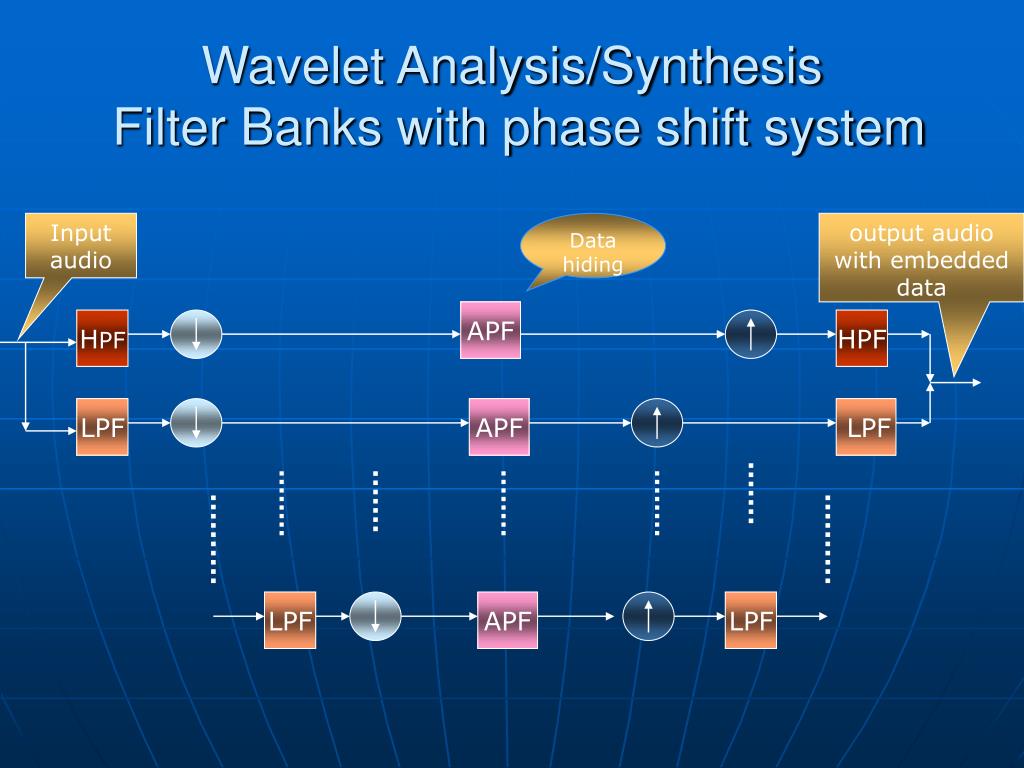 Wavelet Analysis/Synthesis
Filter Banks with phase shift system

Input audio

Data hiding

output audio with embedded data

HPF

APF

HPF

LPF

APF

LPF

LPF

APF

LPF